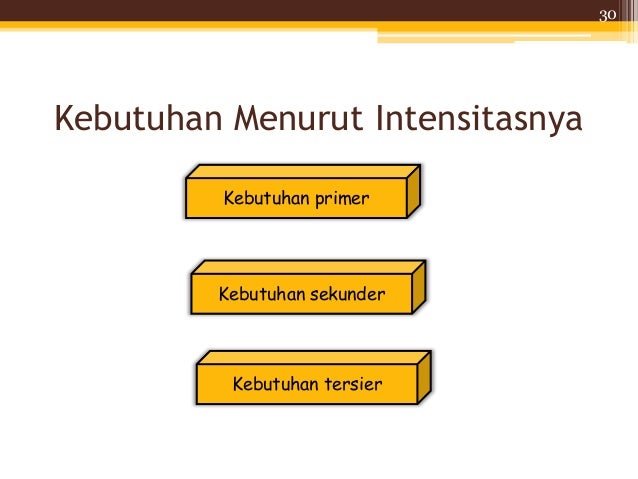 30

Kebutuhan Menurut Intensitasnya

Kebutuhan primer

Kebutuhan sekunder

Kebutuhan tersier